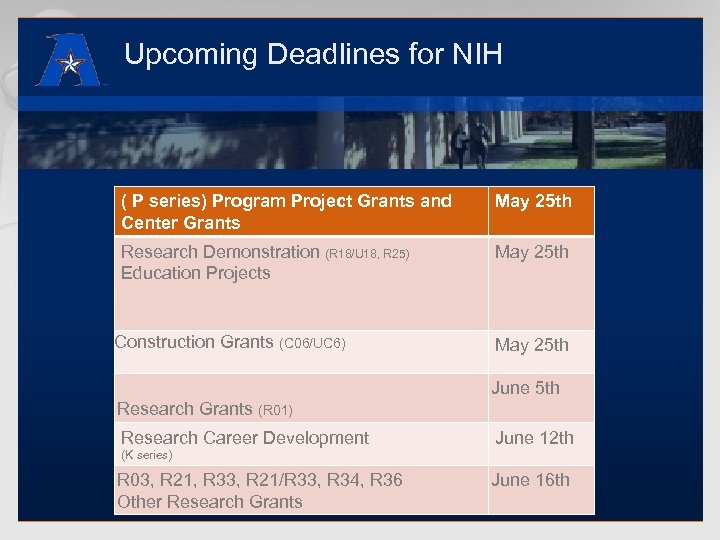 Upcoming Deadlines for NIH

| ( P series) Program Project Grants and Center Grants | May 25th |
|---|---|
| Research Demonstration (R18/U18, R25) Education Projects | May 25th |
| Construction Grants (C06/UC6) | May 25th |
| Research Grants (R01) | June 5th |
| Research Career Development (K series) | June 12th |
| R03, R21, R33, R21/R33, R34, R36 Other Research Grants | June 16th |